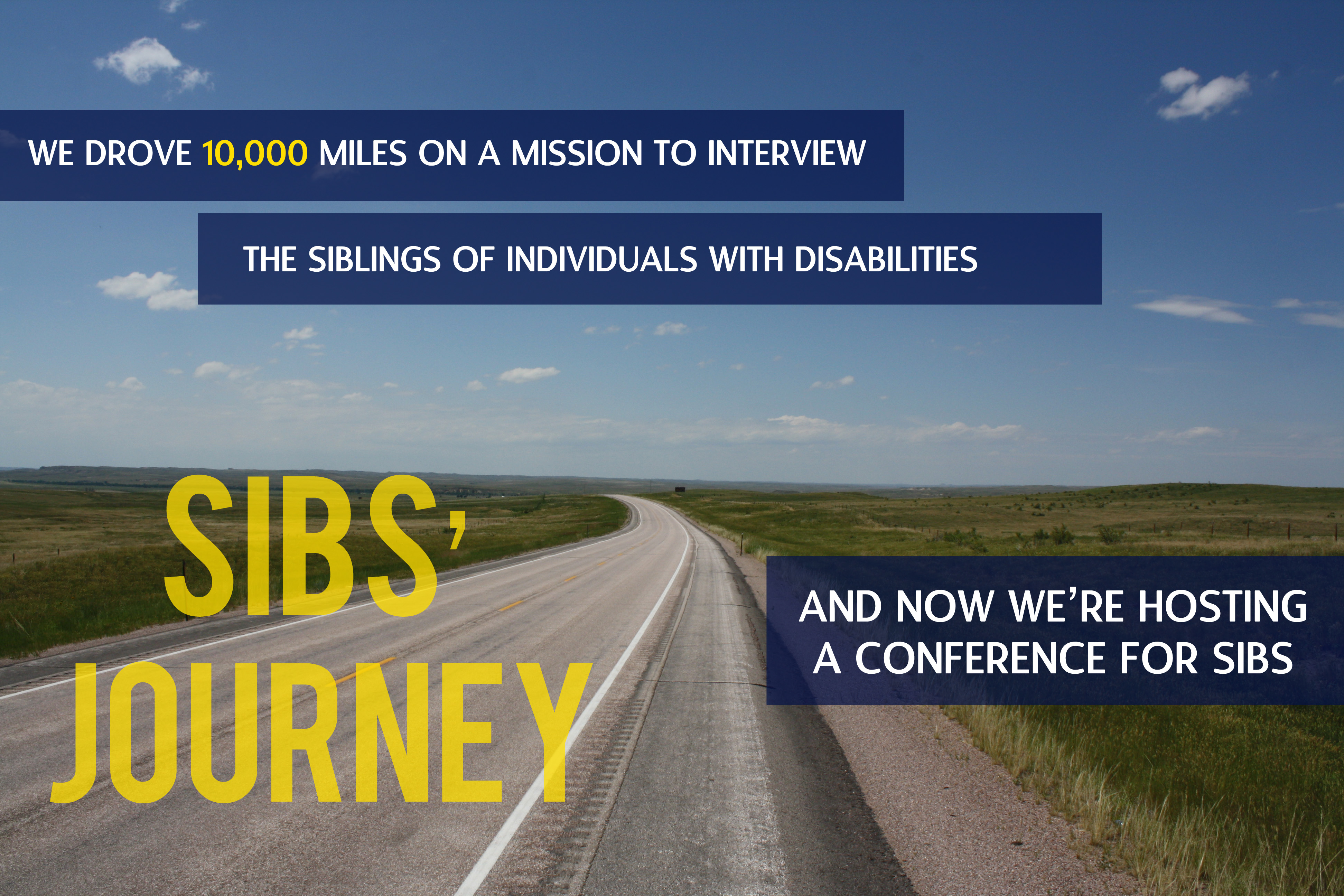 WE DROVE 10,000 MILES ON A MISSION TO INTERVIEW

THE SIBLINGS OF INDIVIDUALS WITH DISABILITIES

SIBS' JOURNEY

AND NOW WE'RE HOSTING A CONFERENCE FOR SIBS